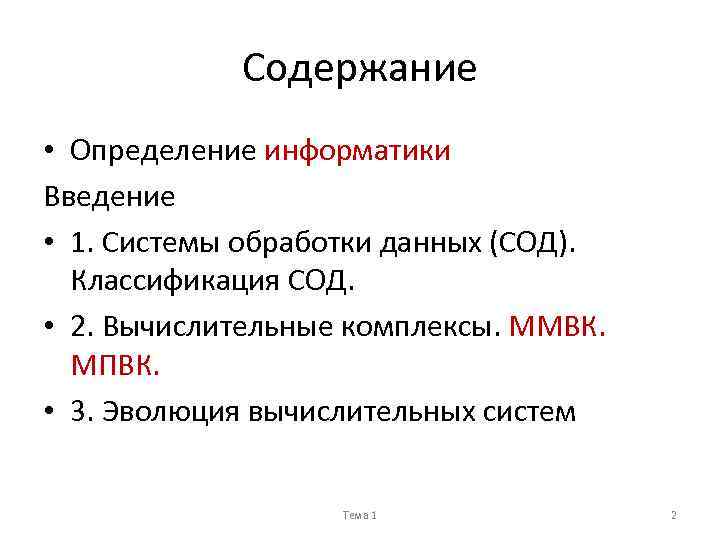 Содержание

• Определение информатики

Введение

• 1. Системы обработки данных (СОД). Классификация СОД.

• 2. Вычислительные комплексы. ММВК. МПВК.

• 3. Эволюция вычислительных систем

Тема 1

2